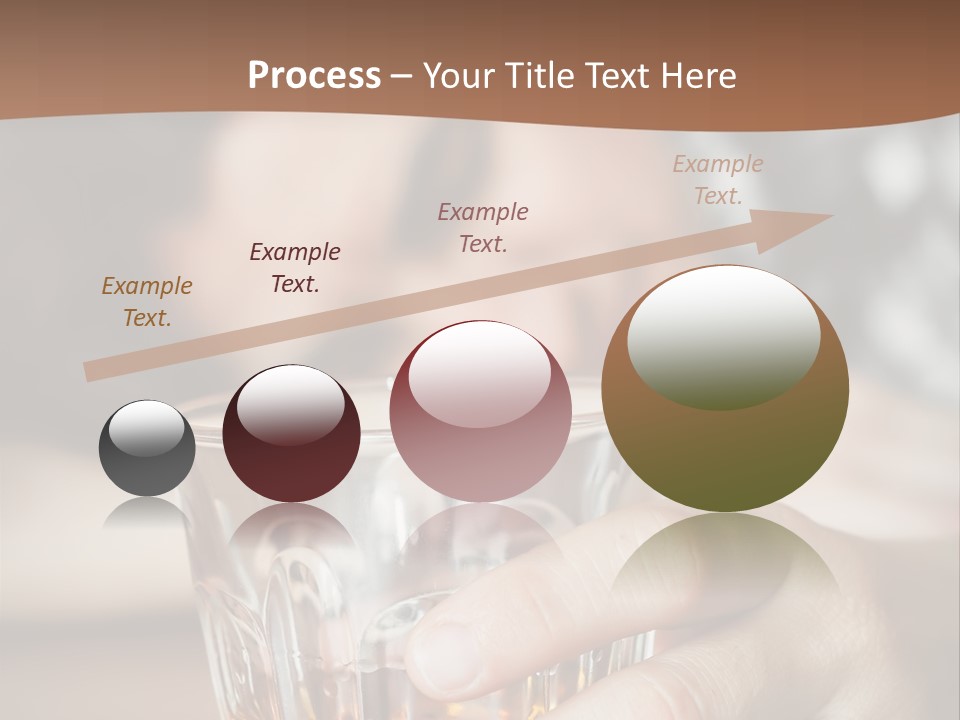 Process – Your Title Text Here

Example Text.

Example Text.

Example Text.

Example Text.